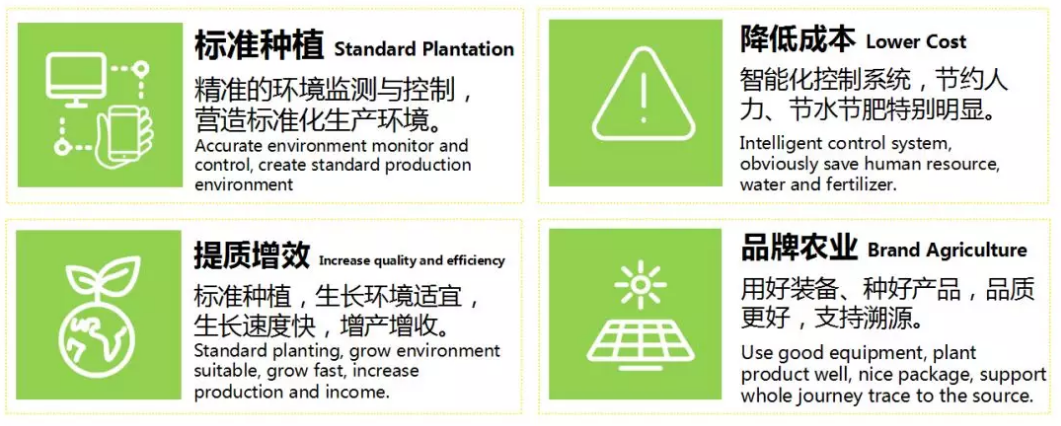 标准种植 Standard Plantation

精准的环境监测与控制，营造标准化生产环境。

Accurate environment monitor and control, create standard production environment

降低成本 Lower Cost

智能化控制系统，节约人力、节水节肥特别明显。

Intelligent control system, obviously save human resource, water and fertilizer.

提质增效 Increase quality and efficiency

标准种植，生长环境适宜，生长速度快，增产增收。

Standard planting, grow environment suitable, grow fast, increase production and income.

品牌农业 Brand Agriculture

用好装备、种好产品，品质更好，支持溯源。

Use good equipment, plant product well, nice package, support whole journey trace to the source.